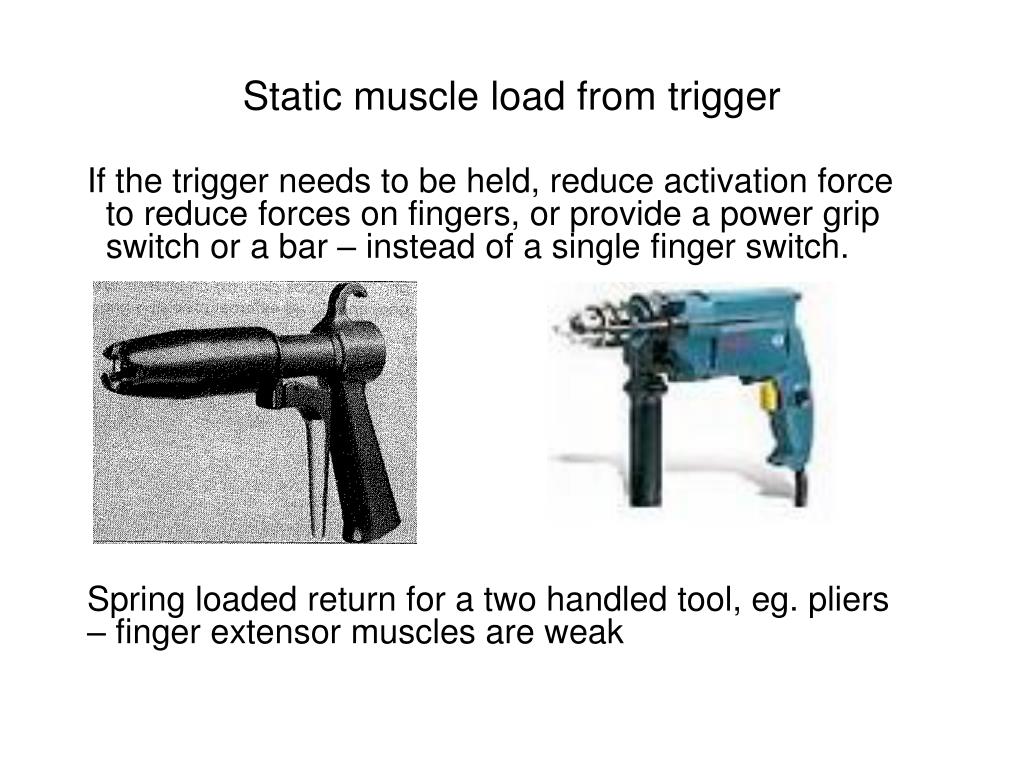 Static muscle load from trigger

If the trigger needs to be held, reduce activation force to reduce forces on fingers, or provide a power grip switch or a bar – instead of a single finger switch.

Spring loaded return for a two handled tool, eg. pliers – finger extensor muscles are weak